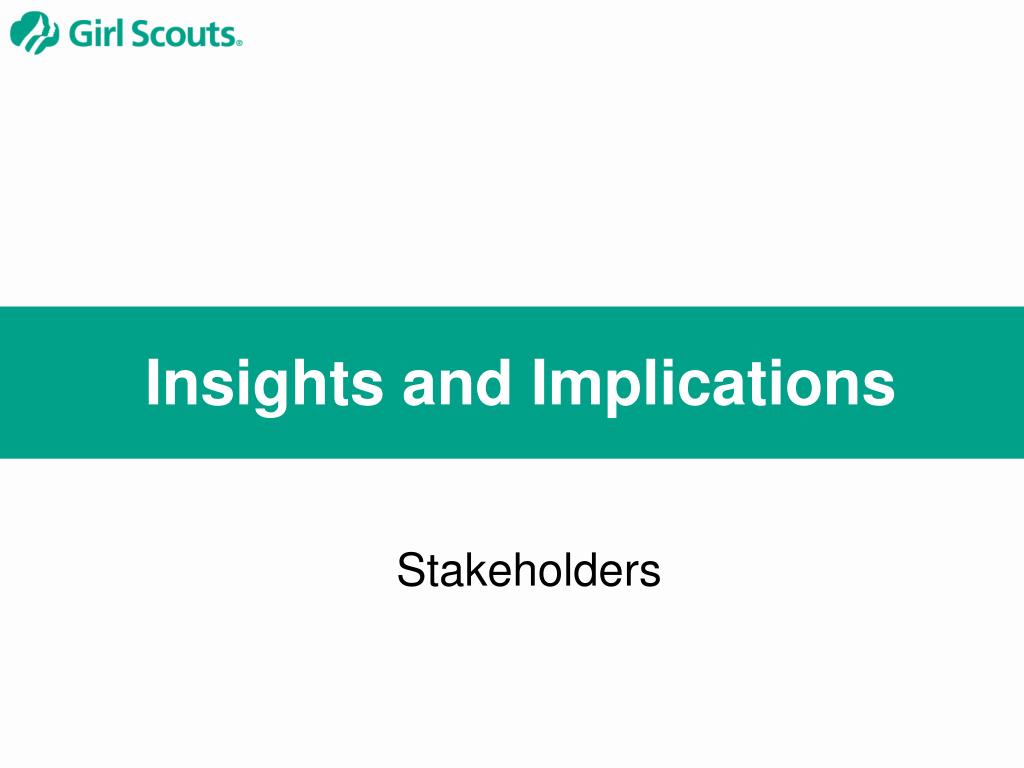 Girl Scouts®

Insights and Implications

Stakeholders